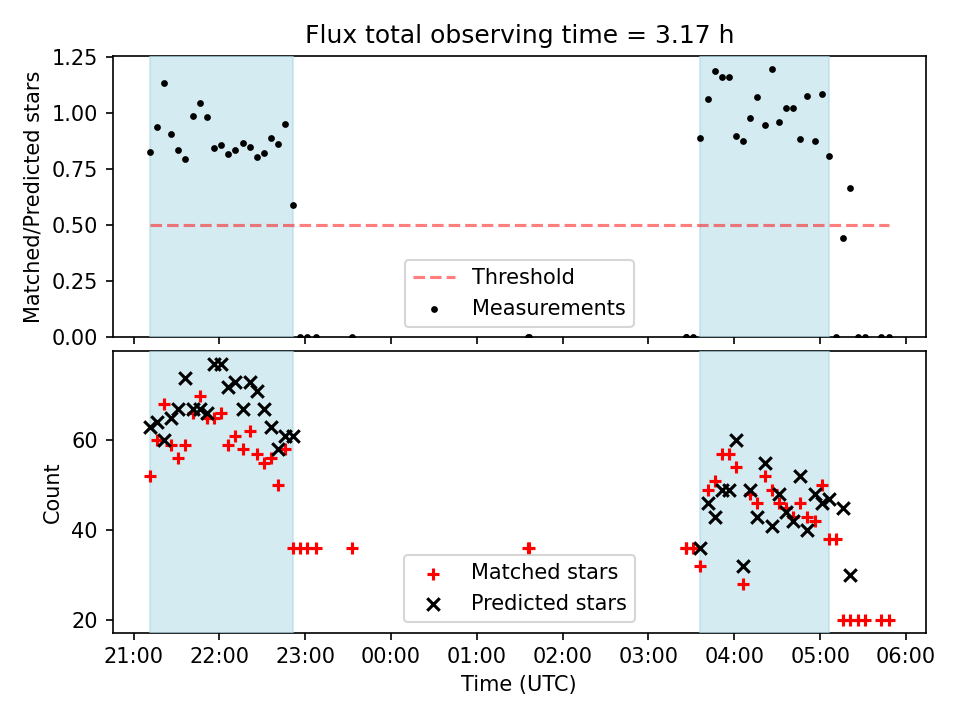 Flux total observing time = 3.17 h

Matched/Predicted stars

1.25
1.00
0.75
0.50
0.25
0.00

Threshold
Measurements

Count

60
40
20

Matched stars
Predicted stars

21:00 22:00 23:00 00:00 01:00 02:00 03:00 04:00 05:00 06:00
Time (UTC)